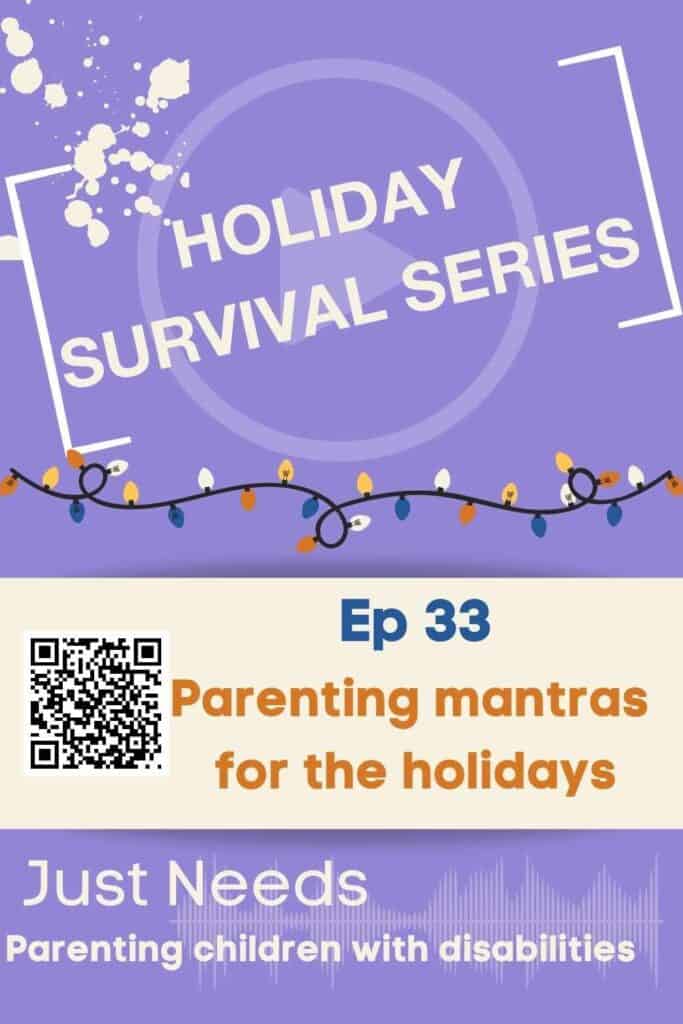 HOLIDAY SURVIVAL SERIES

Ep 33

Parenting mantras for the holidays

Just Needs

Parenting children with disabilities